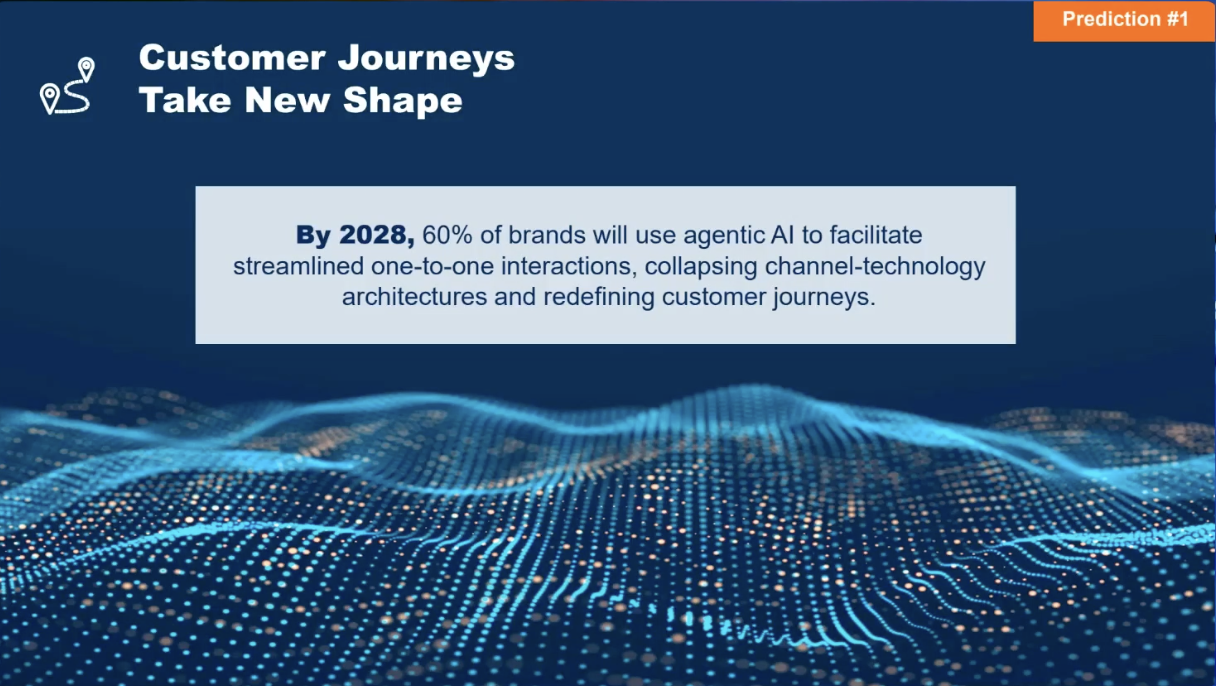 Prediction #1

Customer Journeys Take New Shape

By 2028, 60% of brands will use agentic AI to facilitate streamlined one-to-one interactions, collapsing channel-technology architectures and redefining customer journeys.